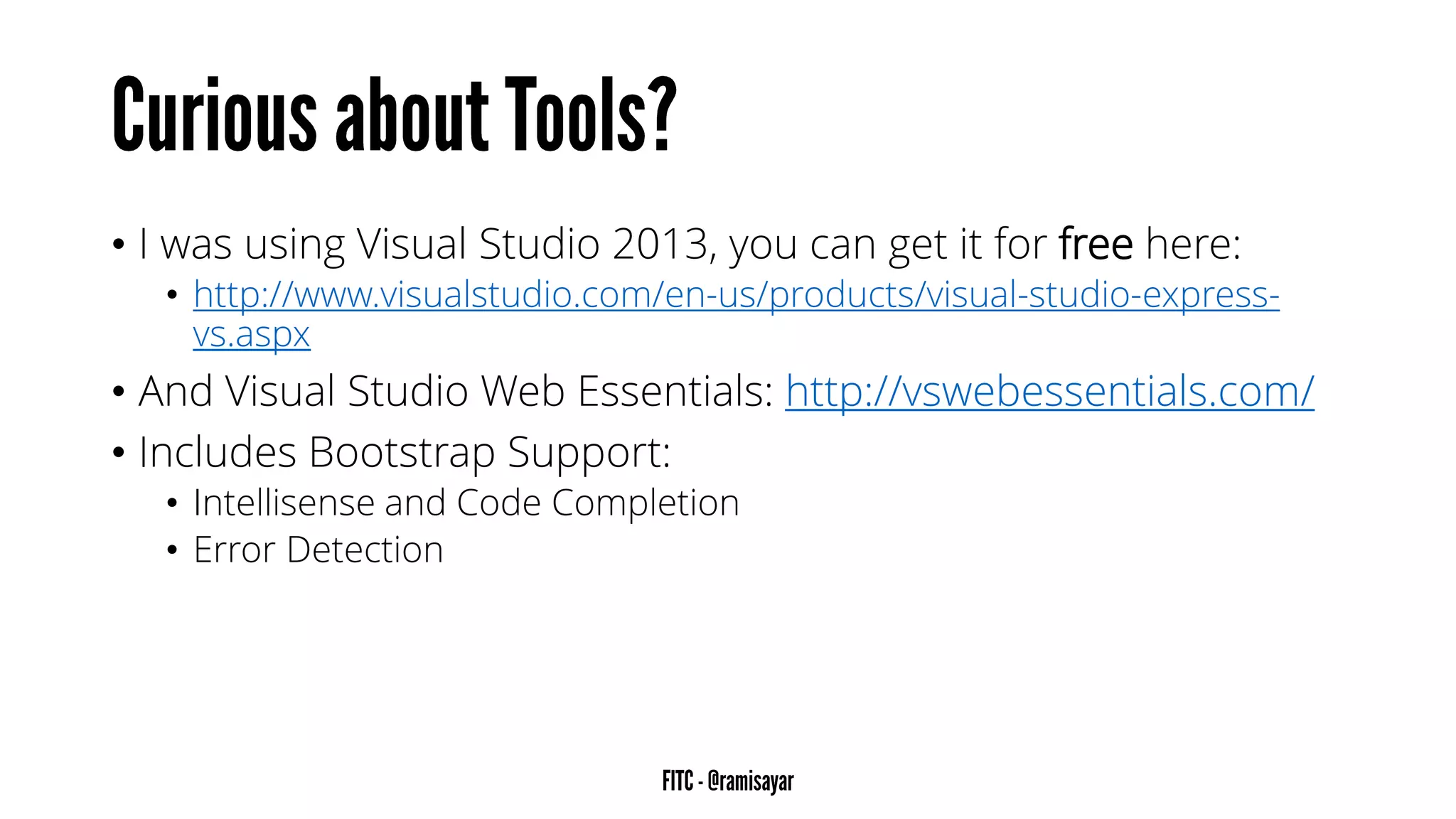 Curious about Tools?

• I was using Visual Studio 2013, you can get it for free here:
  • http://www.visualstudio.com/en-us/products/visual-studio-express-vs.aspx
• And Visual Studio Web Essentials: http://vswebessentials.com/
• Includes Bootstrap Support:
  • Intellisense and Code Completion
  • Error Detection

FITC - @ramisayar